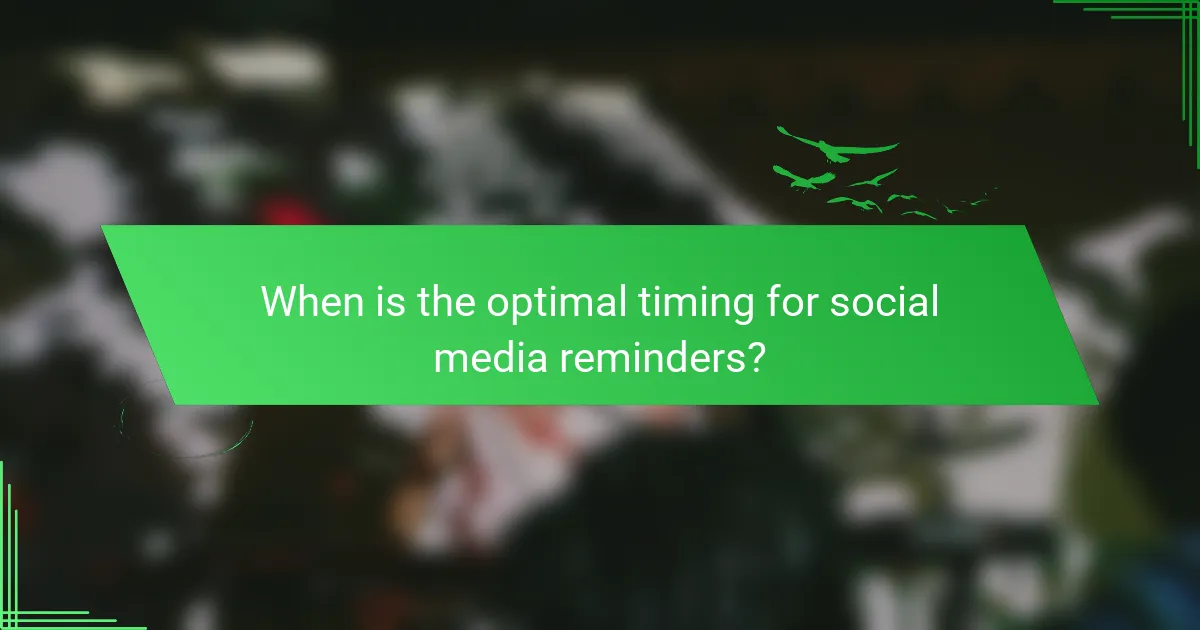 When is the optimal timing for social media reminders?